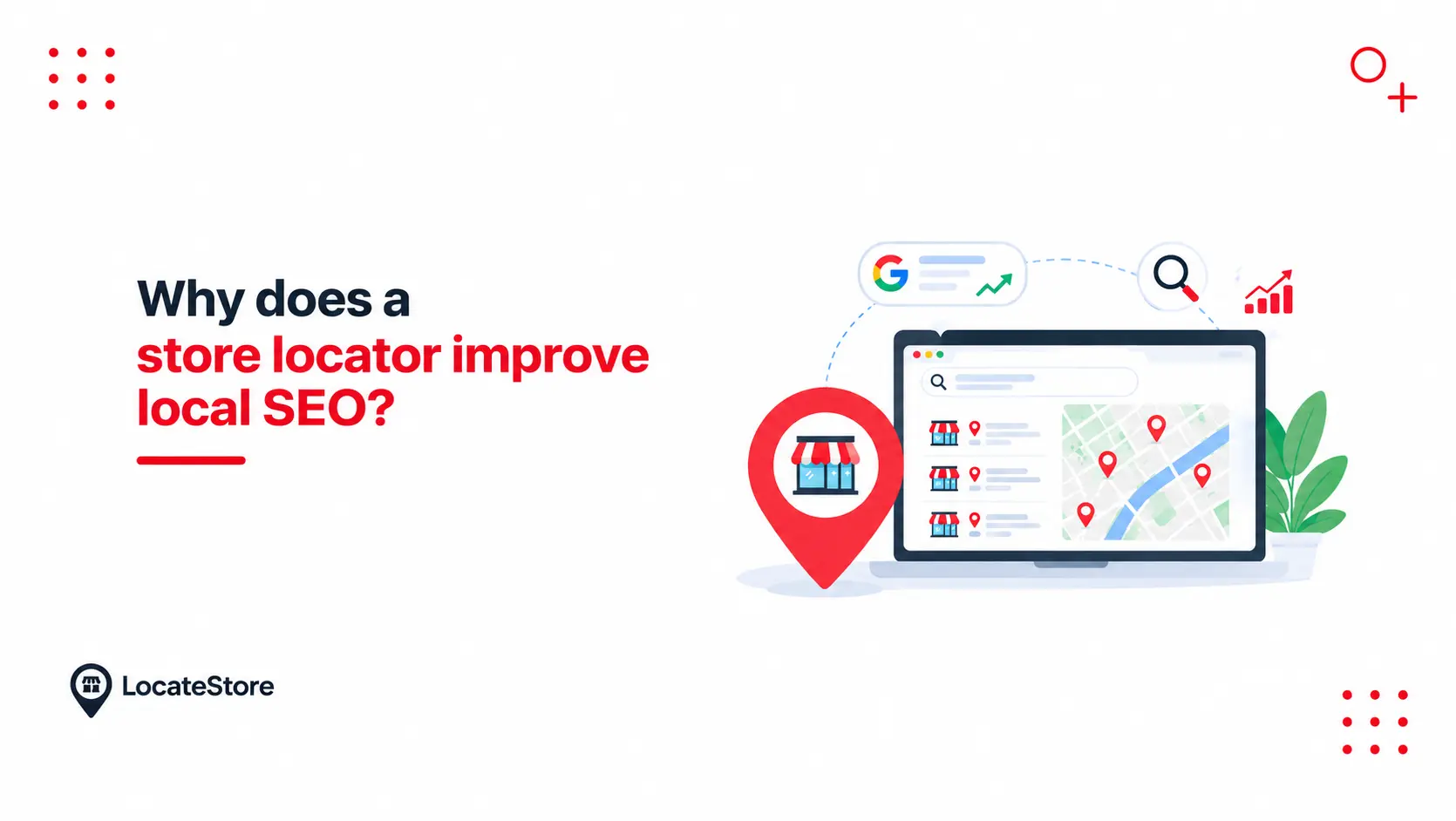 Why does a store locator improve local SEO?

G

LocateStore